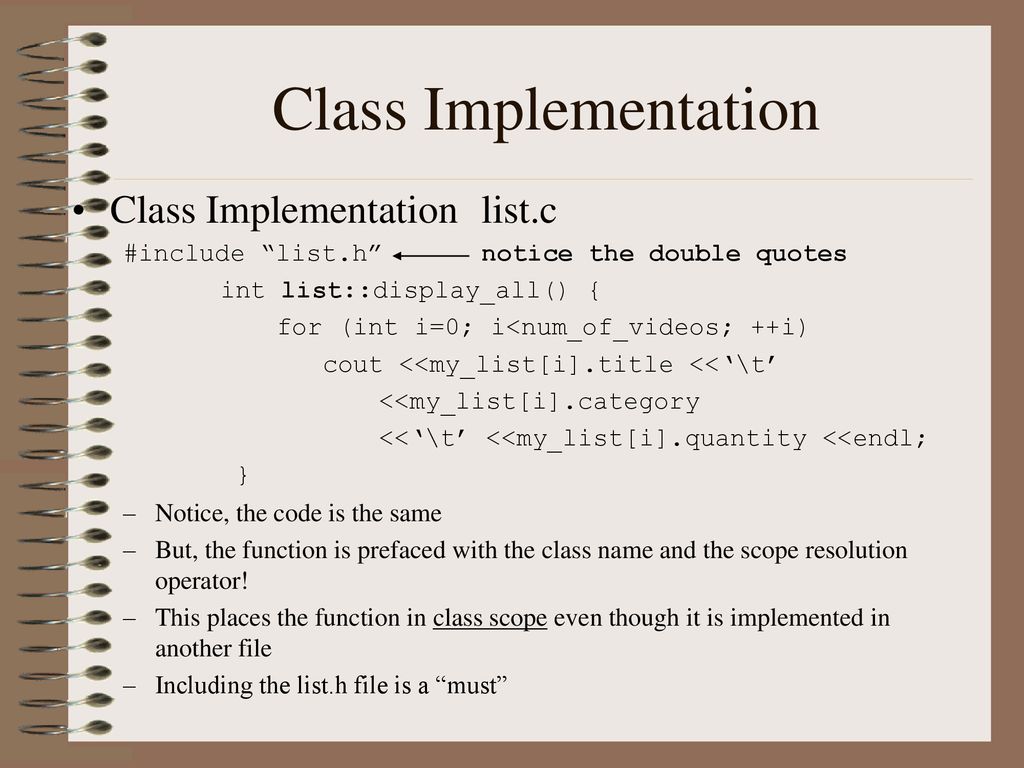 Class Implementation

• Class Implementation list.c

#include “list.h” notice the double quotes

int list::display_all() {

for (int i=0; i<num_of_videos; ++i)

cout <<my_list[i].title <<‘\t’

<<my_list[i].category

<<‘\t’ <<my_list[i].quantity <<endl;

}

– Notice, the code is the same

– But, the function is prefaced with the class name and the scope resolution operator!

– This places the function in class scope even though it is implemented in another file

– Including the list.h file is a “must”